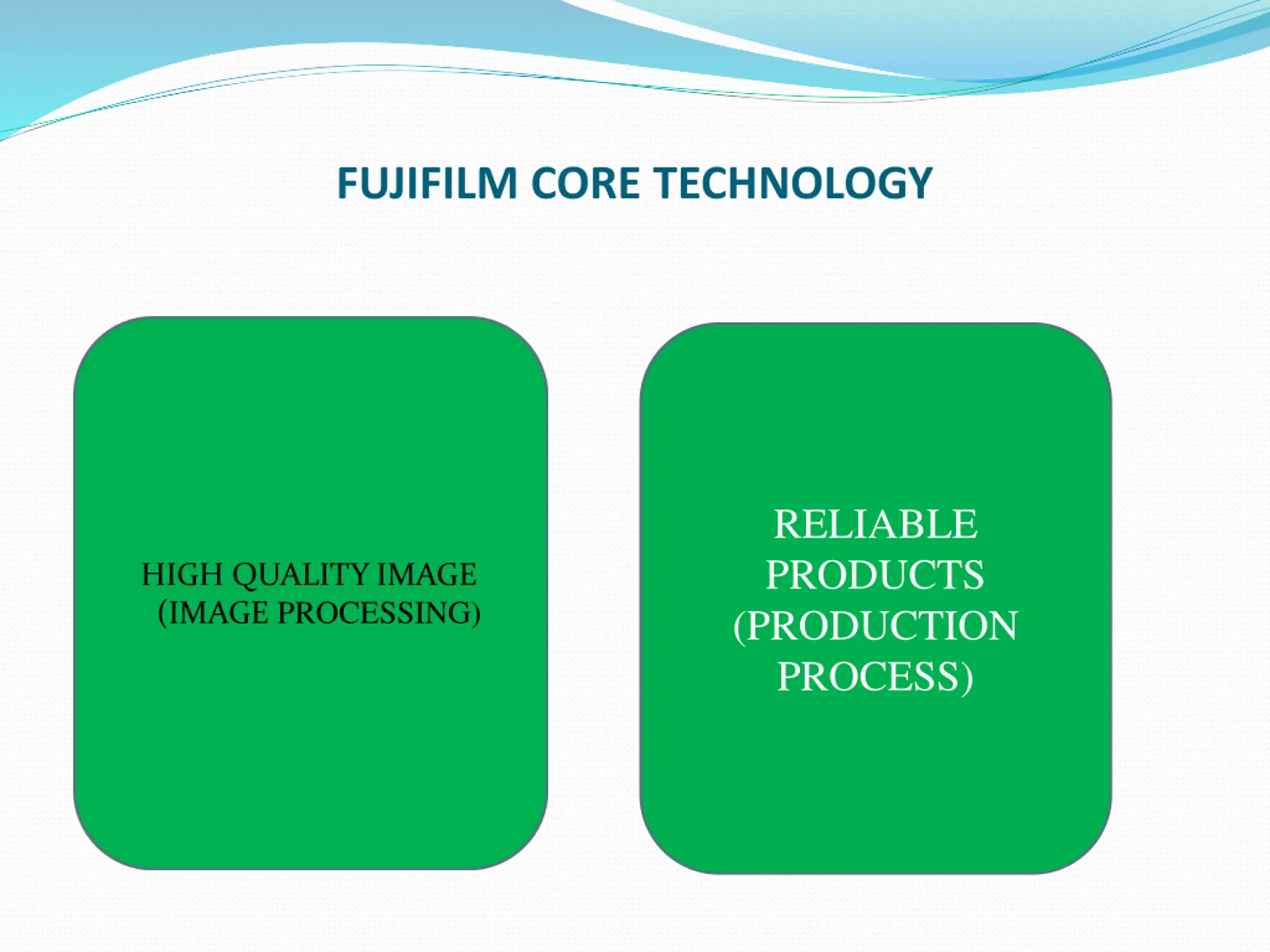 FUJIFILM CORE TECHNOLOGY

HIGH QUALITY IMAGE (IMAGE PROCESSING)

RELIABLE PRODUCTS (PRODUCTION PROCESS)